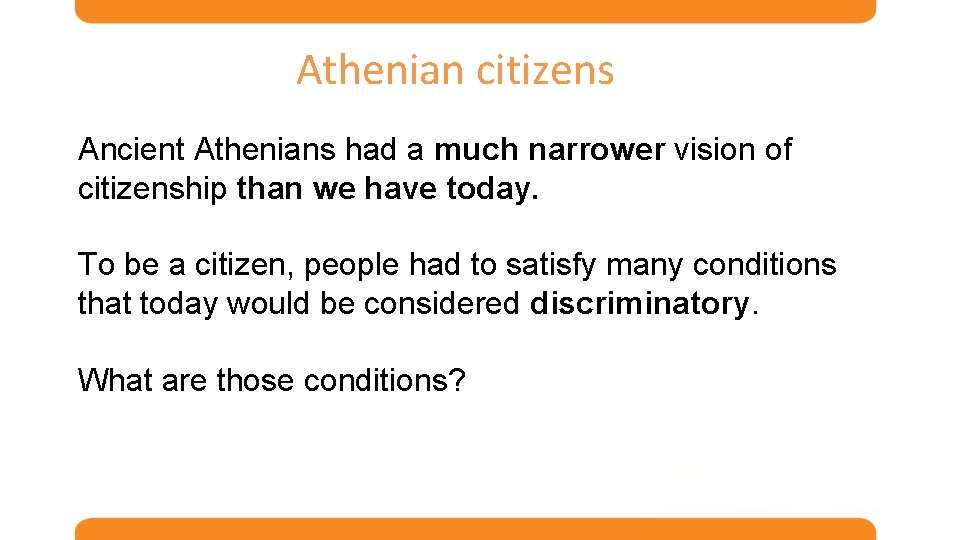 Athenian citizens

Ancient Athenians had a much narrower vision of citizenship than we have today.

To be a citizen, people had to satisfy many conditions that today would be considered discriminatory.

What are those conditions?